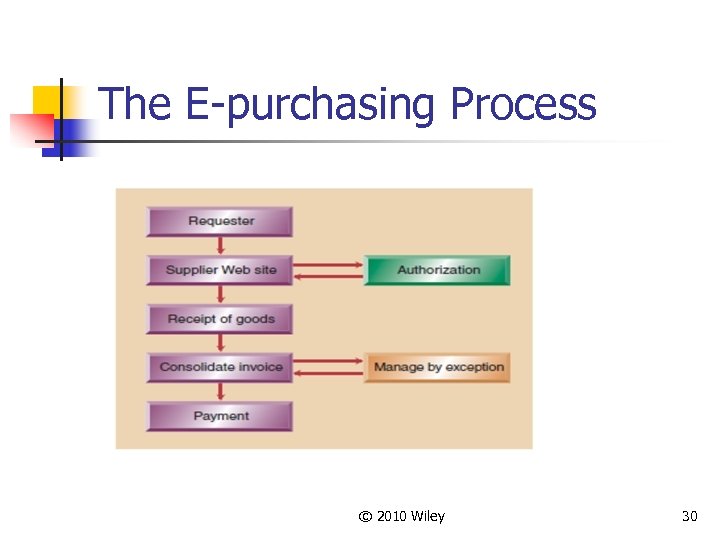 The E-purchasing Process

Requester

Supplier Web site

Authorization

Receipt of goods

Consolidate invoice

Manage by exception

Payment

© 2010 Wiley

30